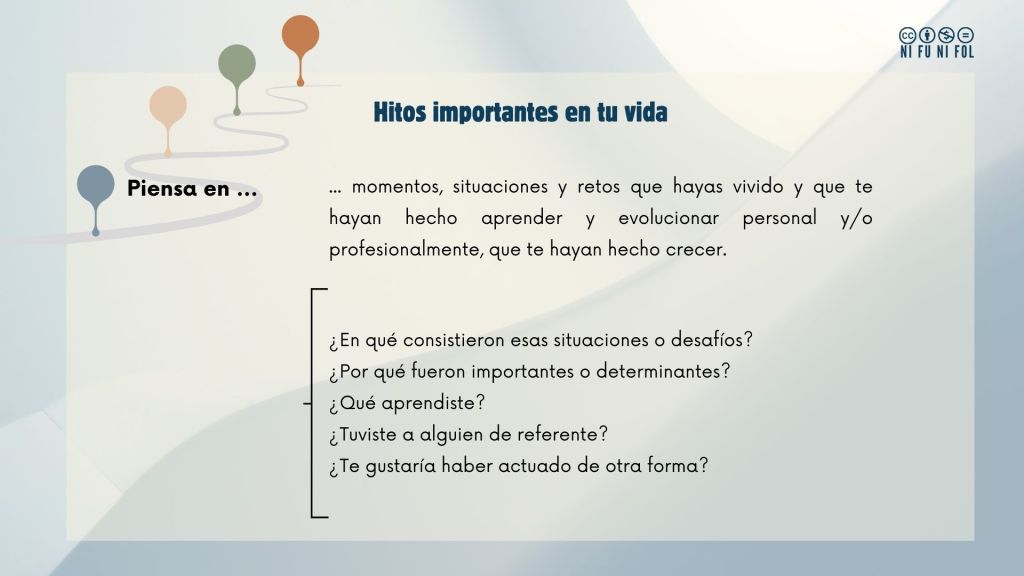 NI FU NI FOL

Hitos importantes en tu vida

Piensa en ...

... momentos, situaciones y retos que hayas vivido y que te hayan hecho aprender y evolucionar personal y/o profesionalmente, que te hayan hecho crecer.

¿En qué consistieron esas situaciones o desafíos?
¿Por qué fueron importantes o determinantes?
¿Qué aprendiste?
¿Tuviste a alguien de referente?
¿Te gustaría haber actuado de otra forma?